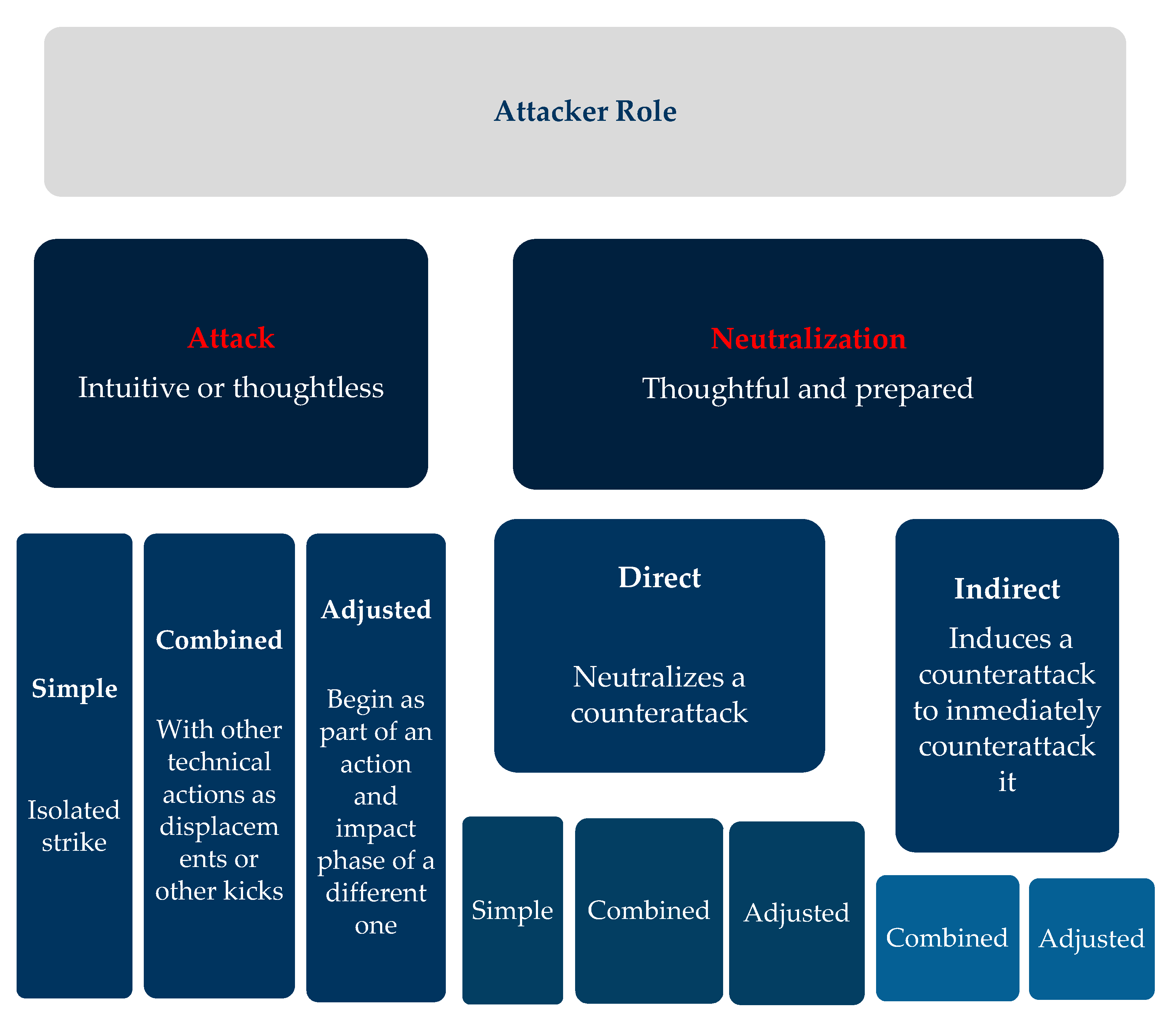 Attacker Role

Attack
Intuitive or thoughtless

Neutralization
Thoughtful and prepared

Simple

Isolated strike

Combined

With other technical actions as displacements or other kicks

Adjusted

Begin as part of an action and impact phase of a different one

Direct

Neutralizes a counterattack

Simple

Combined

Adjusted

Indirect

Induces a counterattack to inmediately counterattack it

Combined

Adjusted